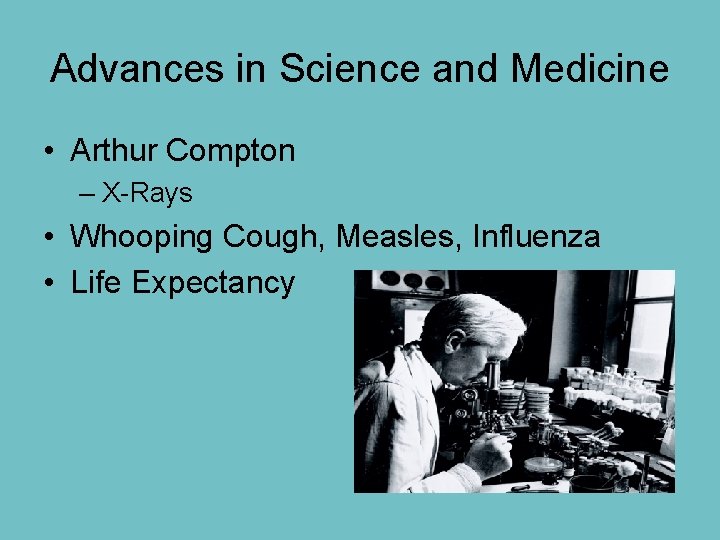 Advances in Science and Medicine

• Arthur Compton
– X-Rays
• Whooping Cough, Measles, Influenza
• Life Expectancy